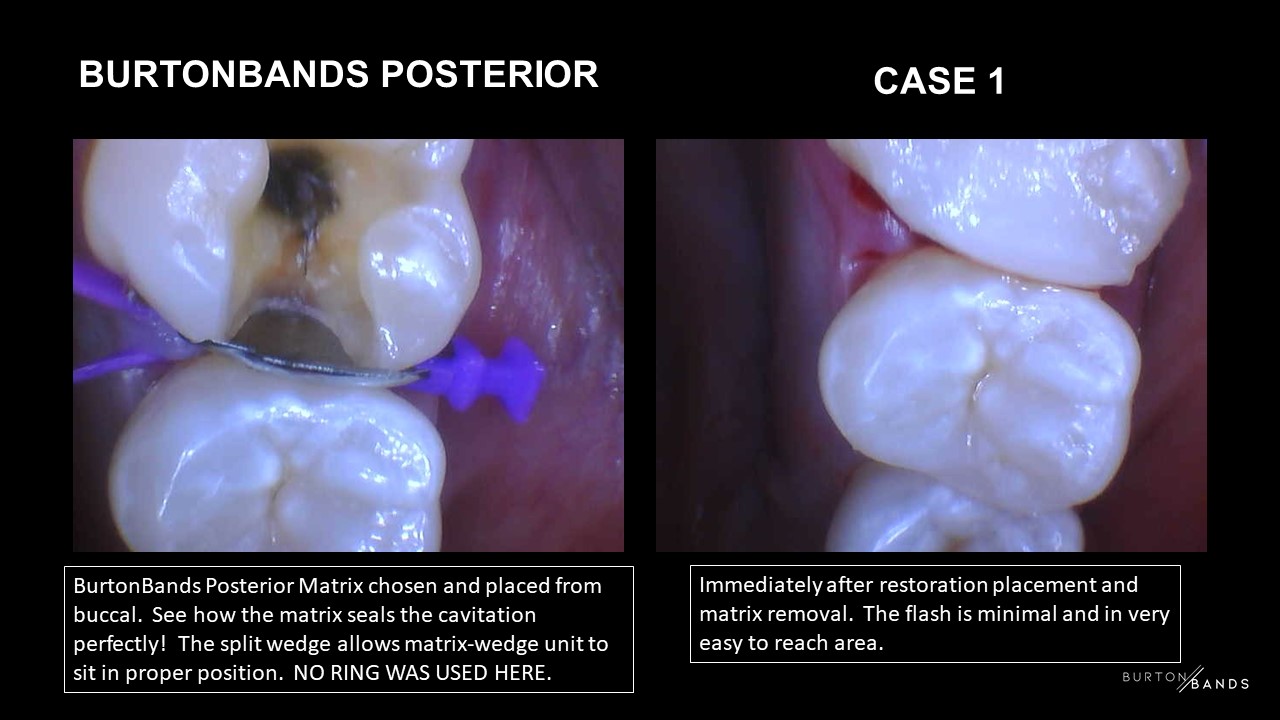 BURTONBANDS POSTERIOR

CASE 1

BurtonBands Posterior Matrix chosen and placed from buccal. See how the matrix seals the cavitation perfectly! The split wedge allows matrix-wedge unit to sit in proper position. NO RING WAS USED HERE.

Immediately after restoration placement and matrix removal. The flash is minimal and in very easy to reach area.

BURTON BANDS